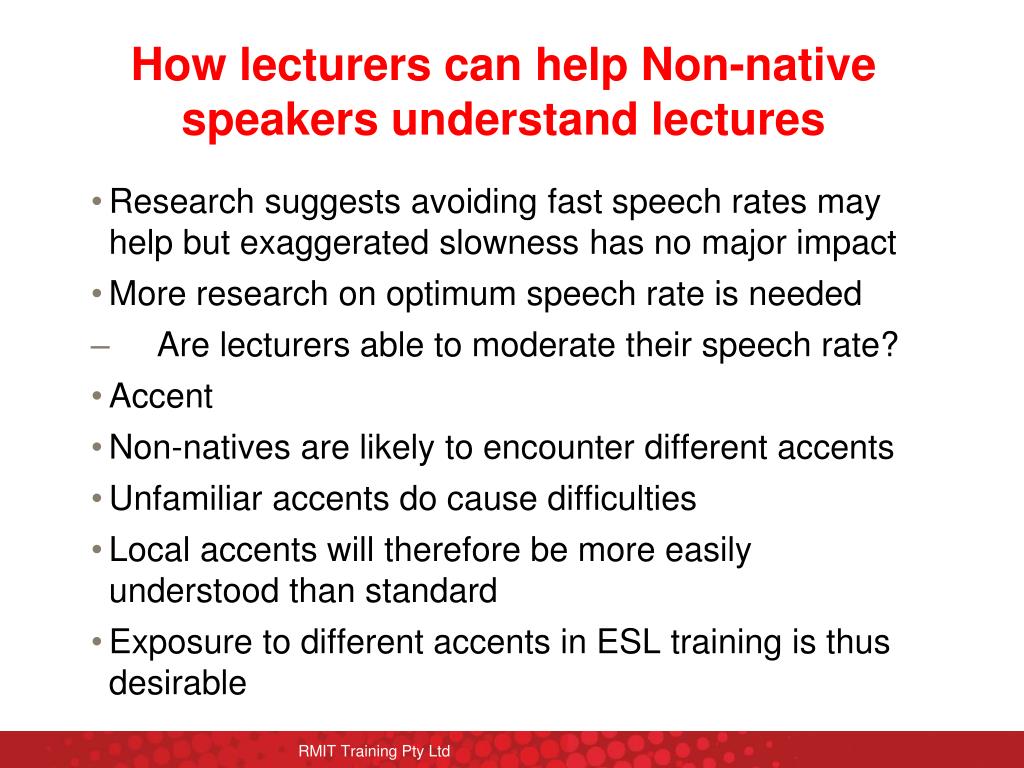 How lecturers can help Non-native speakers understand lectures

• Research suggests avoiding fast speech rates may help but exaggerated slowness has no major impact
• More research on optimum speech rate is needed
– Are lecturers able to moderate their speech rate?
• Accent
• Non-natives are likely to encounter different accents
• Unfamiliar accents do cause difficulties
• Local accents will therefore be more easily understood than standard
• Exposure to different accents in ESL training is thus desirable

RMIT Training Pty Ltd